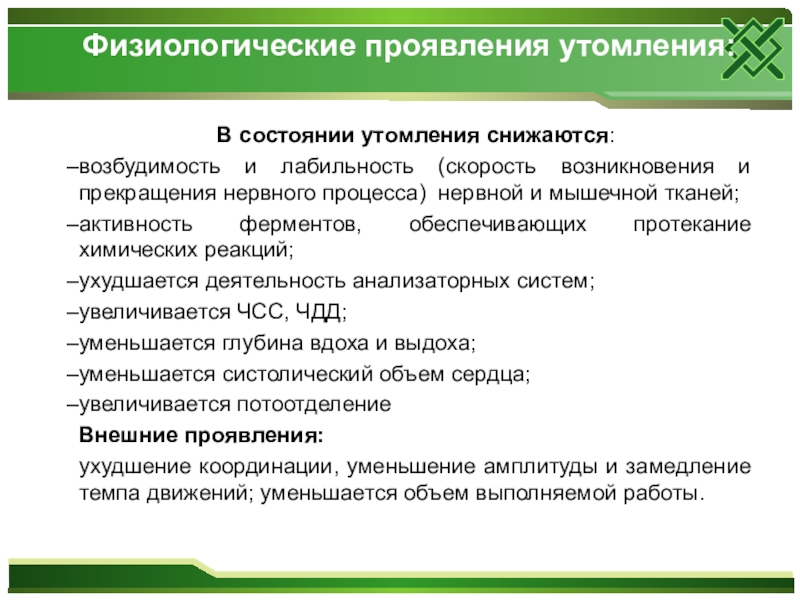 Физиологические проявления утомления:

В состоянии утомления снижаются:

–возбудимость и лабильность (скорость возникновения и прекращения нервного процесса) нервной и мышечной тканей;

–активность ферментов, обеспечивающих протекание химических реакций;

–ухудшается деятельность анализаторных систем;

–увеличивается ЧСС, ЧДД;

–уменьшается глубина вдоха и выдоха;

–уменьшается систолический объем сердца;

–увеличивается потоотделение

Внешние проявления:

ухудшение координации, уменьшение амплитуды и замедление темпа движений; уменьшается объем выполняемой работы.